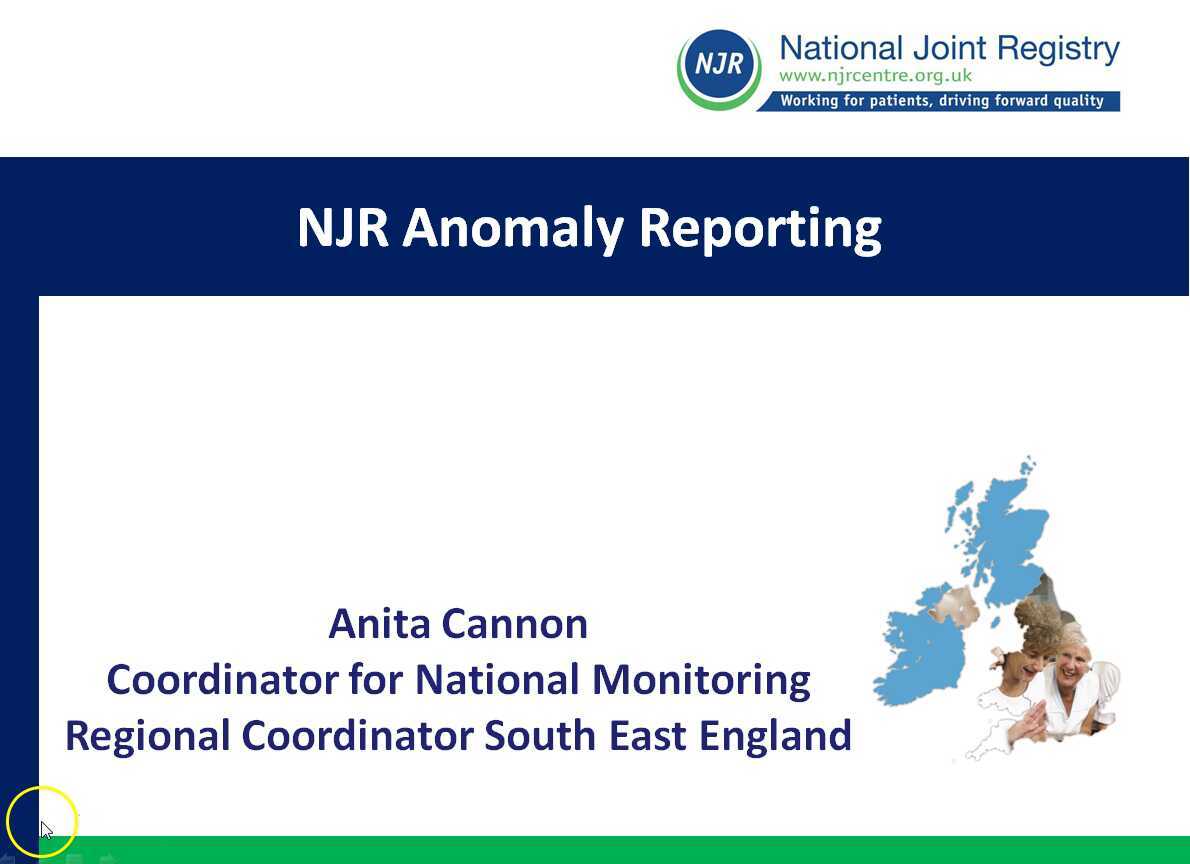 NJR National Joint Registry
www.njrcentre.org.uk
Working for patients, driving forward quality

NJR Anomaly Reporting

Anita Cannon
Coordinator for National Monitoring
Regional Coordinator South East England